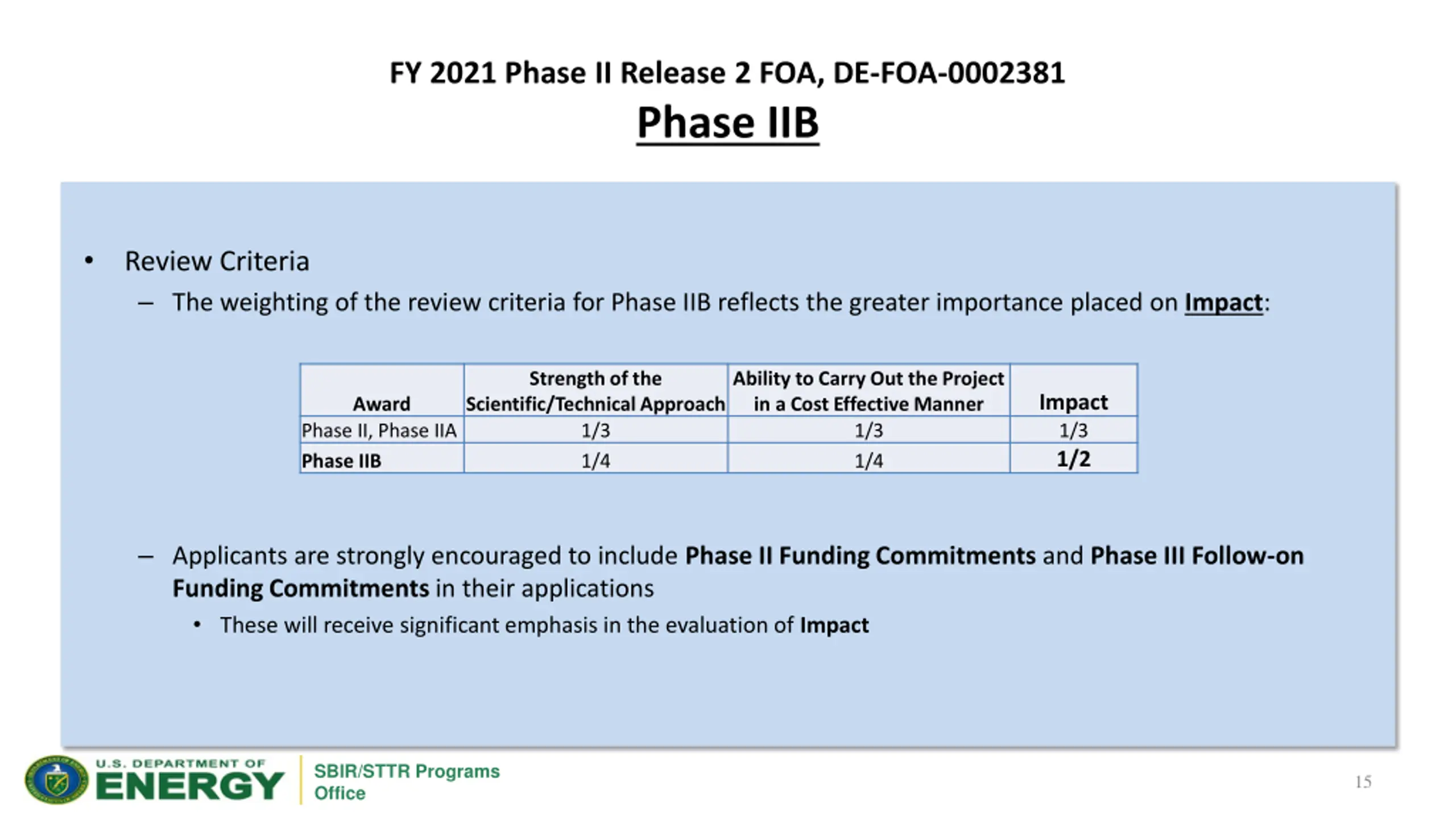 FY 2021 Phase II Release 2 FOA, DE-FOA-0002381
Phase IIB

• Review Criteria
– The weighting of the review criteria for Phase IIB reflects the greater importance placed on Impact:

| Award | Strength of the Scientific/Technical Approach | Ability to Carry Out the Project in a Cost Effective Manner | Impact |
|---|---|---|---|
| Phase II, Phase IIA | 1/3 | 1/3 | 1/3 |
| Phase IIB | 1/4 | 1/4 | 1/2 |

– Applicants are strongly encouraged to include Phase II Funding Commitments and Phase III Follow-on Funding Commitments in their applications
• These will receive significant emphasis in the evaluation of Impact

U.S. DEPARTMENT OF ENERGY
SBIR/STTR Programs Office
15